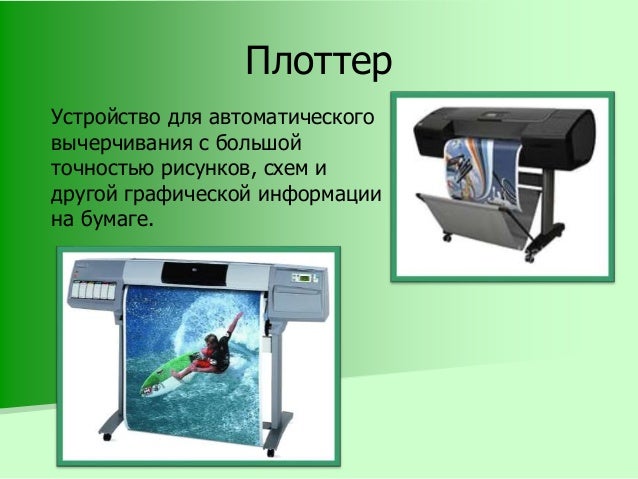 Плоттер

Устройство для автоматического вычерчивания с большой точностью рисунков, схем и другой графической информации на бумаге.